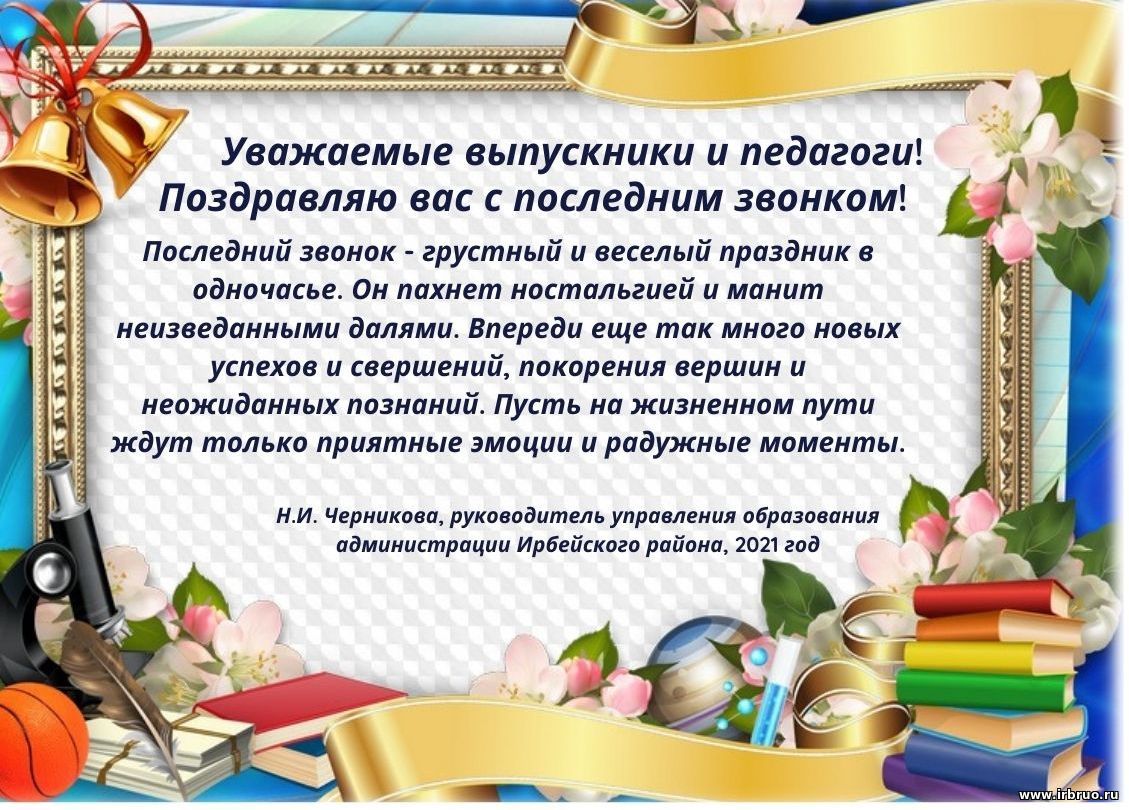 Уважаемые выпускники и педагоги! Поздравляю вас с последним звонком!

Последний звонок - грустный и веселый праздник в одночасье. Он пахнет ностальгией и манит неизведанными далями. Впереди еще так много новых успехов и свершений, покорения вершин и неожиданных познаний. Пусть на жизненном пути ждут только приятные эмоции и радужные моменты.

Н.И. Черникова, руководитель управления образования администрации Ирбейского района, 2021 год

www.irbruo.ru